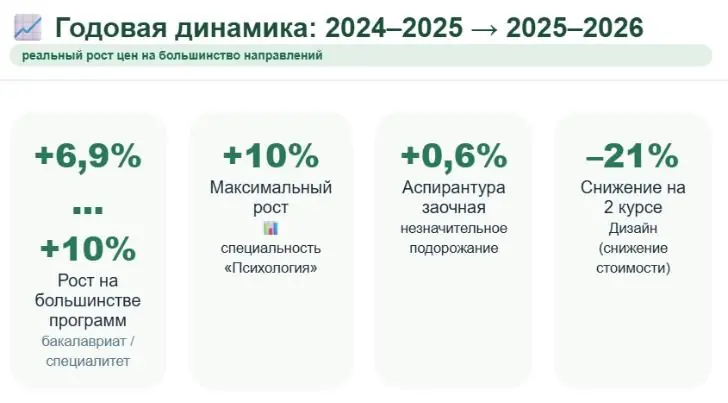 Годовая динамика: 2024–2025 → 2025–2026

реальный рост цен на большинство направлений

+6,9%
...
+10%
Рост на большинстве программ
бакалавриат / специалитет

+10%
Максимальный рост
специальность «Психология»

+0,6%
Аспирантура заочная
незначительное подорожание

–21%
Снижение на 2 курсе
Дизайн (снижение стоимости)